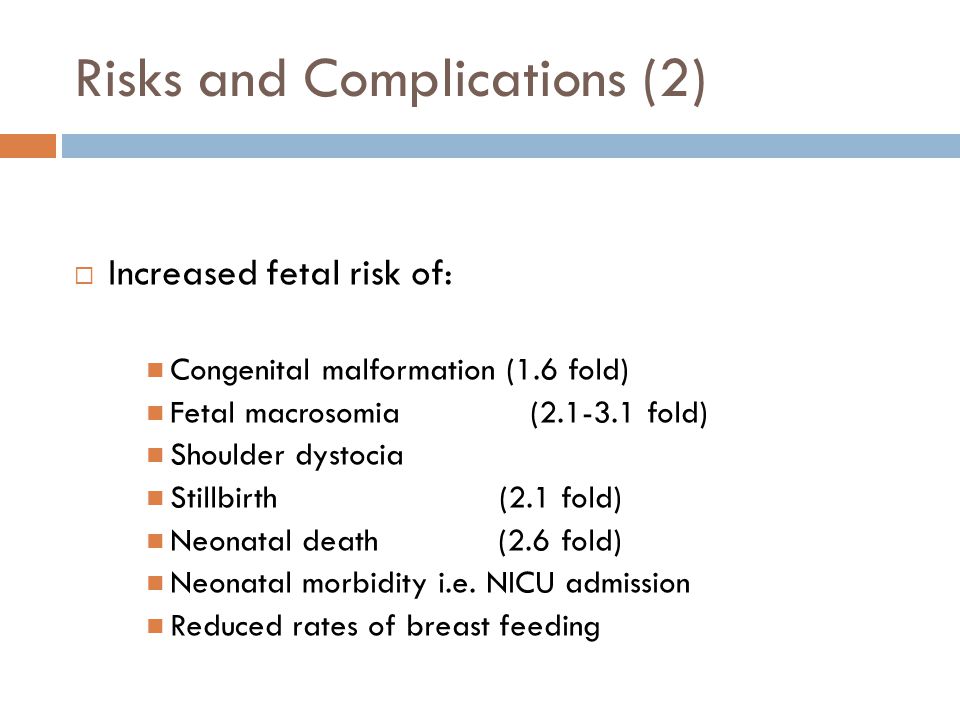 Risks and Complications (2)

Increased fetal risk of:

Congenital malformation (1.6 fold)
Fetal macrosomia (2.1-3.1 fold)
Shoulder dystocia
Stillbirth (2.1 fold)
Neonatal death (2.6 fold)
Neonatal morbidity i.e. NICU admission
Reduced rates of breast feeding